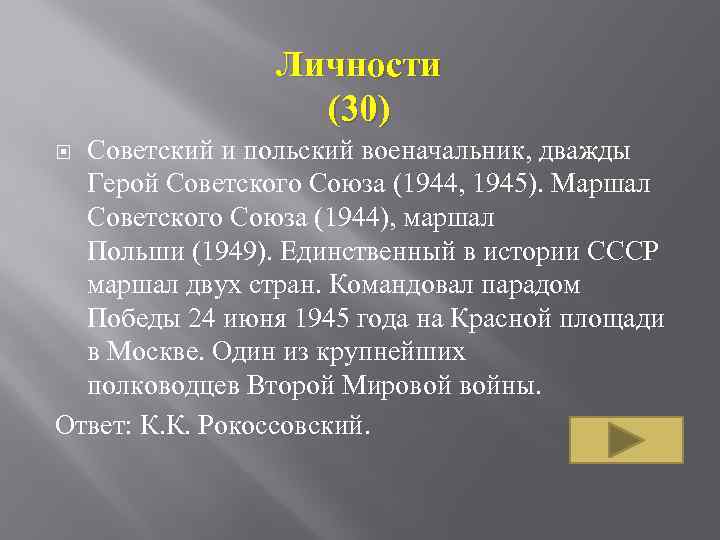 Личности
(30)

Советский и польский военачальник, дважды Герой Советского Союза (1944, 1945). Маршал Советского Союза (1944), маршал Польши (1949). Единственный в истории СССР маршал двух стран. Командовал парадом Победы 24 июня 1945 года на Красной площади в Москве. Один из крупнейших полководцев Второй Мировой войны.

Ответ: К.К. Рокоссовский.